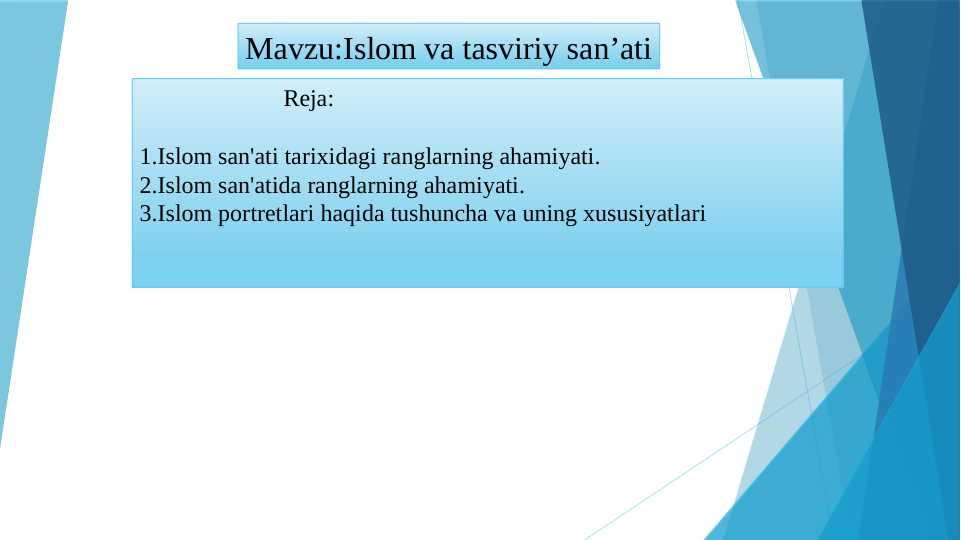 Mavzu:Islom va tasviriy san’ati

Reja:

1.Islom san'ati tarixidagi ranglarning ahamiyati.
2.Islom san'atida ranglarning ahamiyati.
3.Islom portretlari haqida tushuncha va uning xususiyatlari